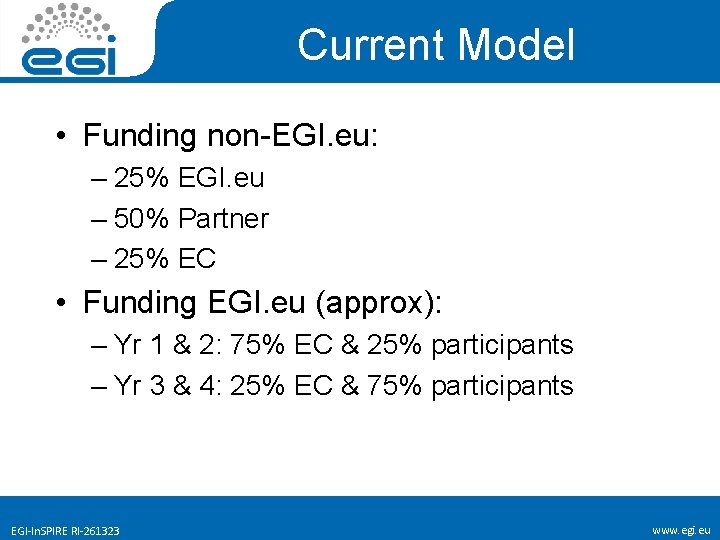 egi

Current Model

• Funding non-EGI.eu:
– 25% EGI.eu
– 50% Partner
– 25% EC
• Funding EGI.eu (approx):
– Yr 1 & 2: 75% EC & 25% participants
– Yr 3 & 4: 25% EC & 75% participants

EGI-InSPIRE RI-261323

www.egi.eu